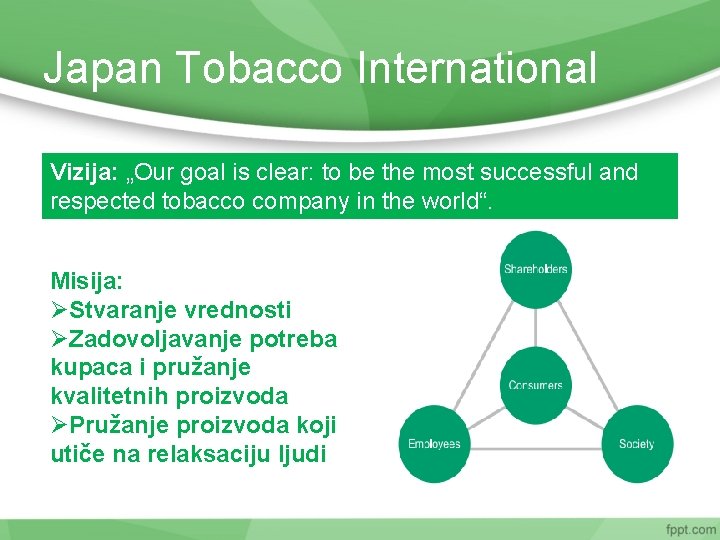 Japan Tobacco International

Vizija: „Our goal is clear: to be the most successful and respected tobacco company in the world“.

Misija:
➢Stvaranje vrednosti
➢Zadovoljavanje potreba kupaca i pružanje kvalitetnih proizvoda
➢Pružanje proizvoda koji utiče na relaksaciju ljudi

Shareholders
Consumers
Employees
Society

fppt.com